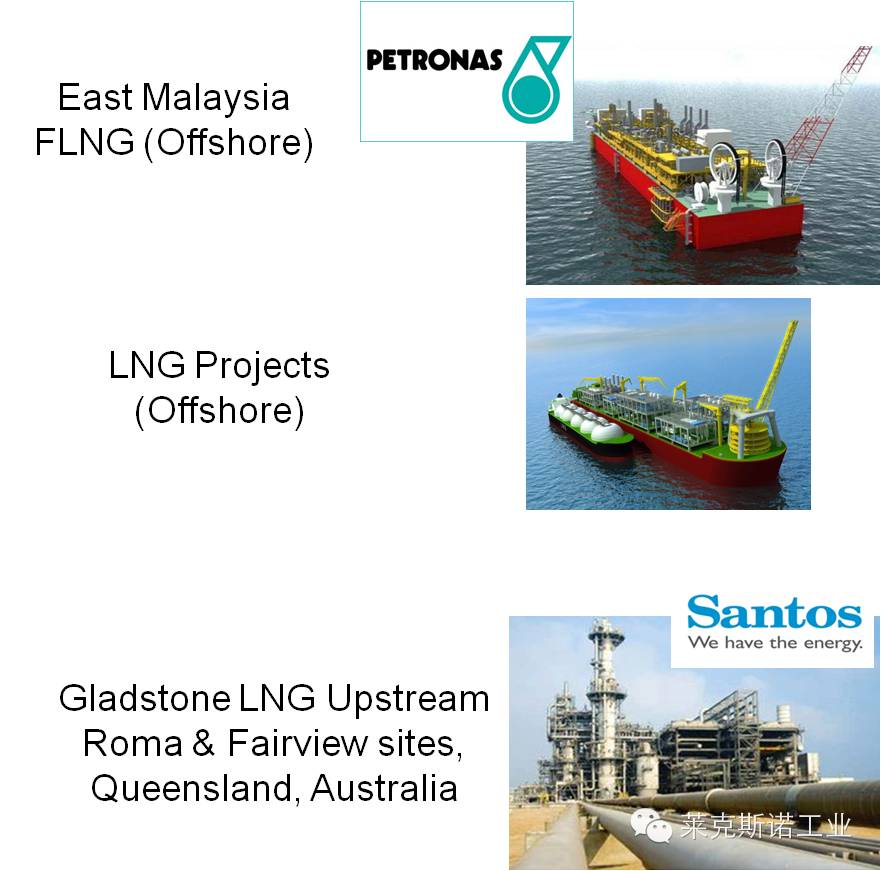 East Malaysia FLNG (Offshore)

PETRONAS

LNG Projects (Offshore)

Santos
We have the energy.

Gladstone LNG Upstream Roma & Fairview sites, Queensland, Australia

莱克斯诺工业